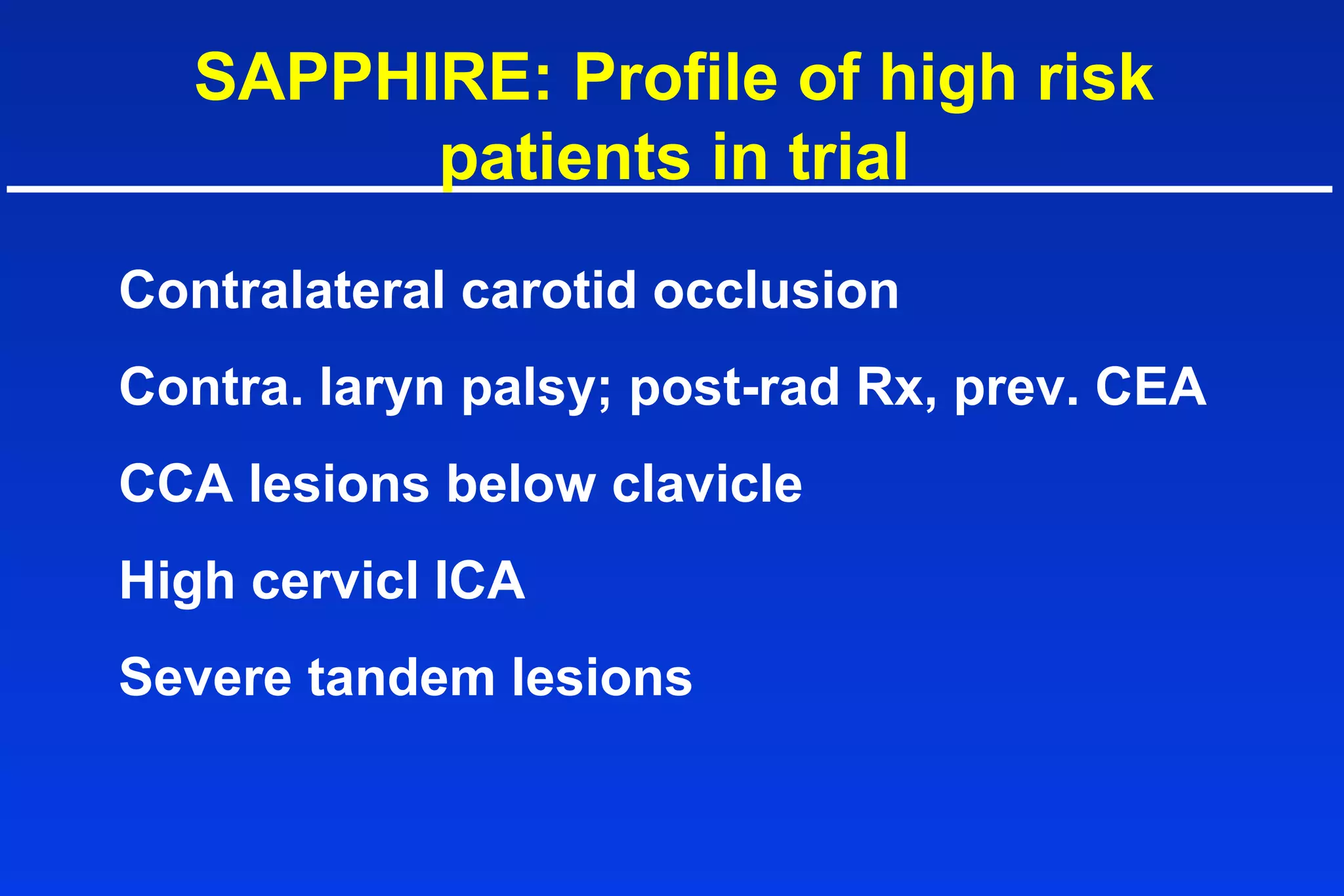 SAPPHIRE: Profile of high risk patients in trial

Contralateral carotid occlusion

Contra. laryn palsy; post-rad Rx, prev. CEA

CCA lesions below clavicle

High cervicl ICA

Severe tandem lesions